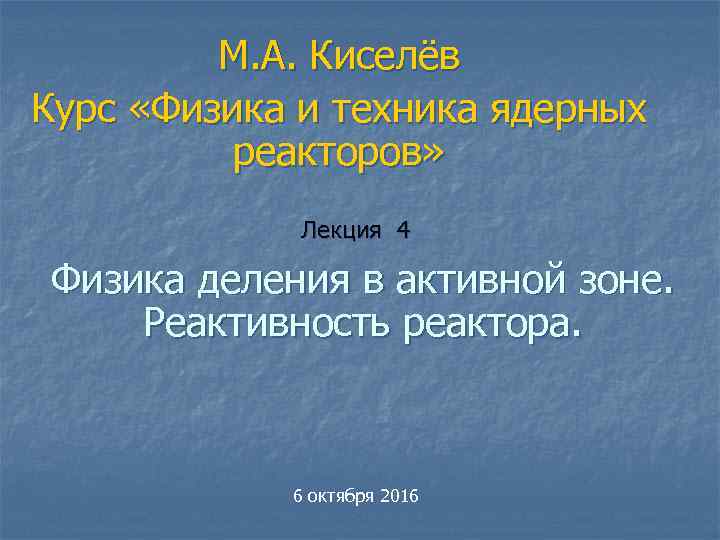 М.А. Киселёв
Курс «Физика и техника ядерных реакторов»

Лекция 4

Физика деления в активной зоне. Реактивность реактора.

6 октября 2016